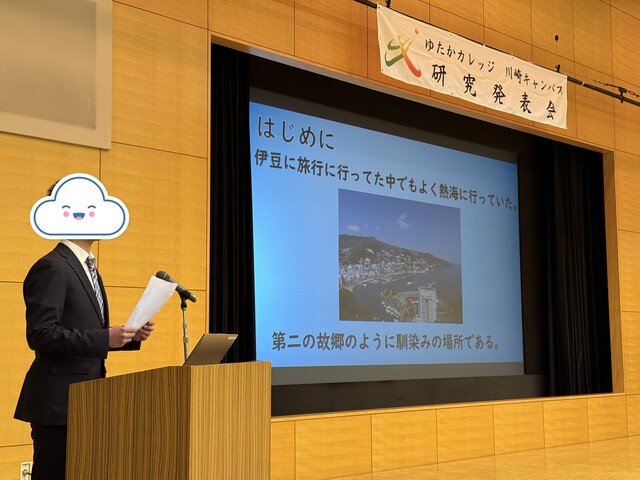 ゆたかカレッジ 川崎キャンパス
研究発表会

はじめに
伊豆に旅行に行ってた中でもよく熱海に行っていた。

第二の故郷のように馴染みの場所である。